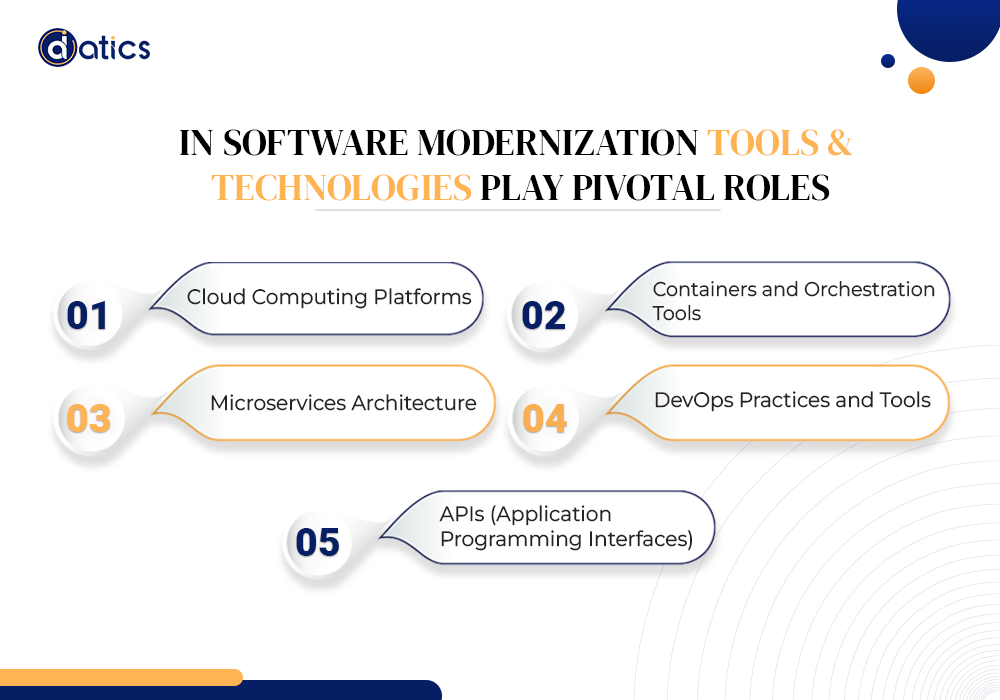 datics

IN SOFTWARE MODERNIZATION TOOLS & TECHNOLOGIES PLAY PIVOTAL ROLES

01 Cloud Computing Platforms

02 Containers and Orchestration Tools

03 Microservices Architecture

04 DevOps Practices and Tools

05 APIs (Application Programming Interfaces)